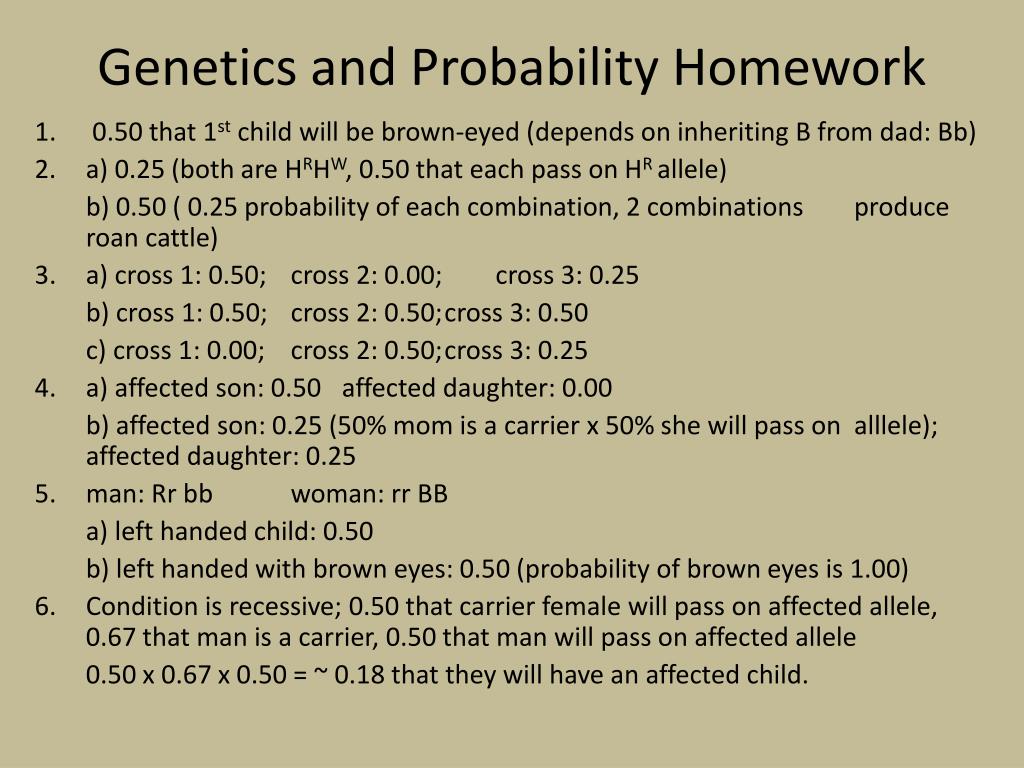 Genetics and Probability Homework

1. 0.50 that 1$^{st}$ child will be brown-eyed (depends on inheriting B from dad: Bb)

2. a) 0.25 (both are $H^RH^W$, 0.50 that each pass on $H^R$ allele)

b) 0.50 ( 0.25 probability of each combination, 2 combinations produce roan cattle)

3. a) cross 1: 0.50; cross 2: 0.00; cross 3: 0.25

b) cross 1: 0.50; cross 2: 0.50; cross 3: 0.50

c) cross 1: 0.00; cross 2: 0.50; cross 3: 0.25

4. a) affected son: 0.50 affected daughter: 0.00

b) affected son: 0.25 (50% mom is a carrier x 50% she will pass on alllele); affected daughter: 0.25

5. man: Rr bb woman: rr BB

a) left handed child: 0.50

b) left handed with brown eyes: 0.50 (probability of brown eyes is 1.00)

6. Condition is recessive; 0.50 that carrier female will pass on affected allele, 0.67 that man is a carrier, 0.50 that man will pass on affected allele

0.50 x 0.67 x 0.50 = ~ 0.18 that they will have an affected child.